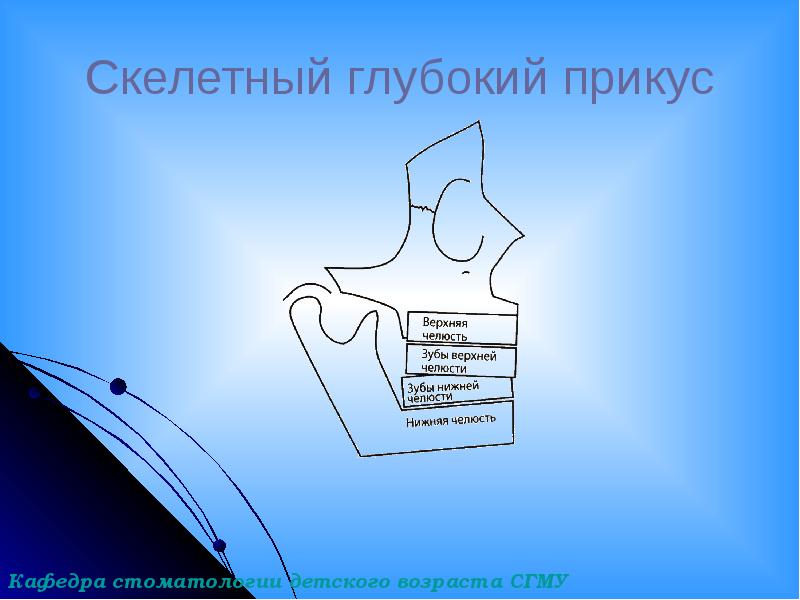 Скелетный глубокий прикус

Верхняя челюсть

Зубы верхней челюсти

Зубы нижней челюсти

Нижняя челюсть

Кафедра стоматологии детского возраста СГМУ